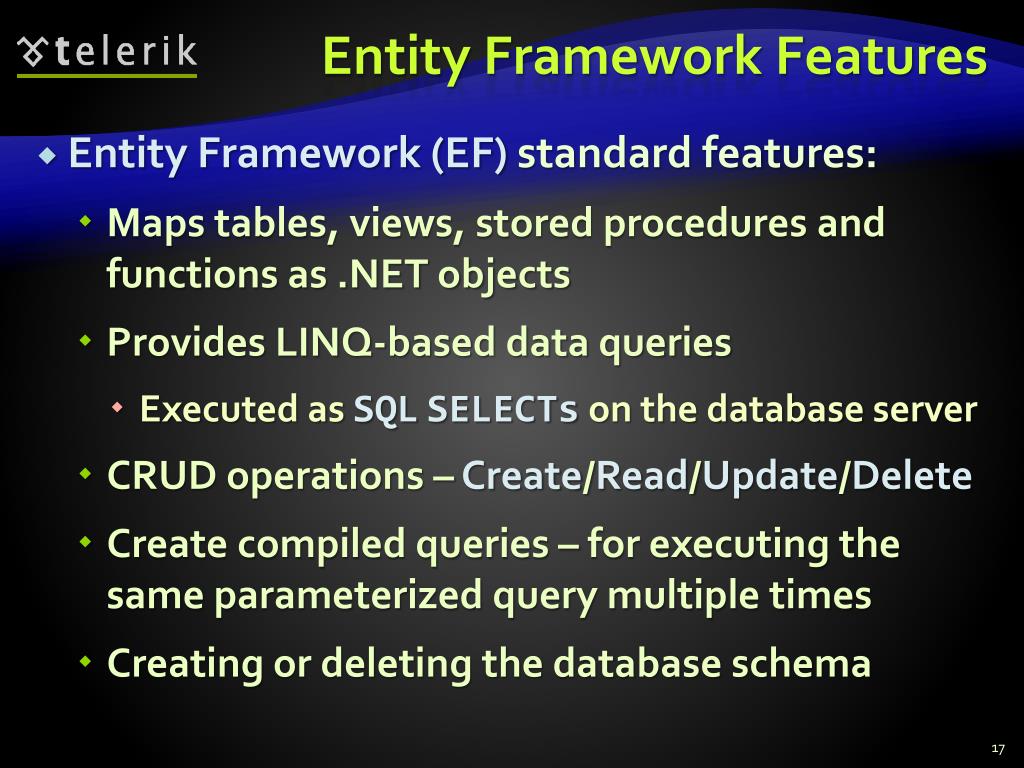 telerik

Entity Framework Features

Entity Framework (EF) standard features:

Maps tables, views, stored procedures and functions as .NET objects

Provides LINQ-based data queries

Executed as SQL SELECTs on the database server

CRUD operations – Create/Read/Update/Delete

Create compiled queries – for executing the same parameterized query multiple times

Creating or deleting the database schema

17